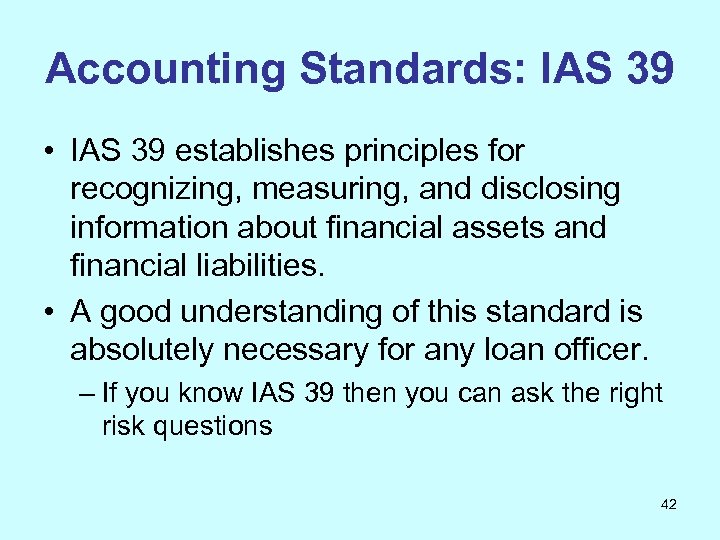 Accounting Standards: IAS 39

• IAS 39 establishes principles for recognizing, measuring, and disclosing information about financial assets and financial liabilities.

• A good understanding of this standard is absolutely necessary for any loan officer.

– If you know IAS 39 then you can ask the right risk questions

42